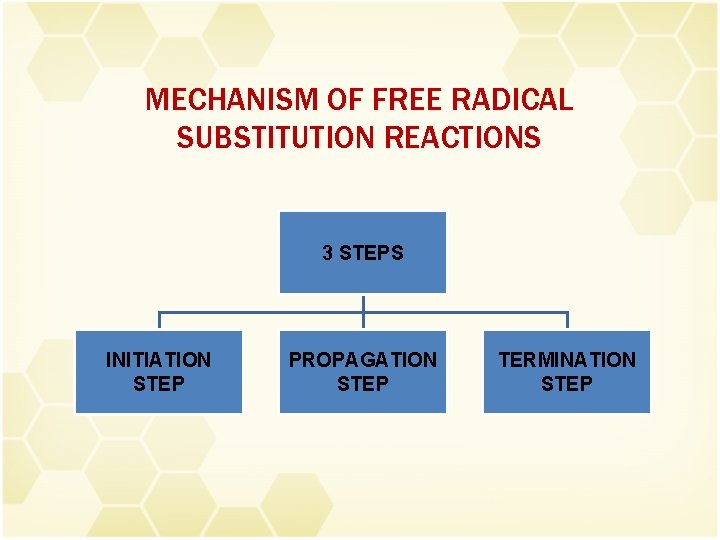 MECHANISM OF FREE RADICAL SUBSTITUTION REACTIONS

3 STEPS

INITIATION STEP

PROPAGATION STEP

TERMINATION STEP